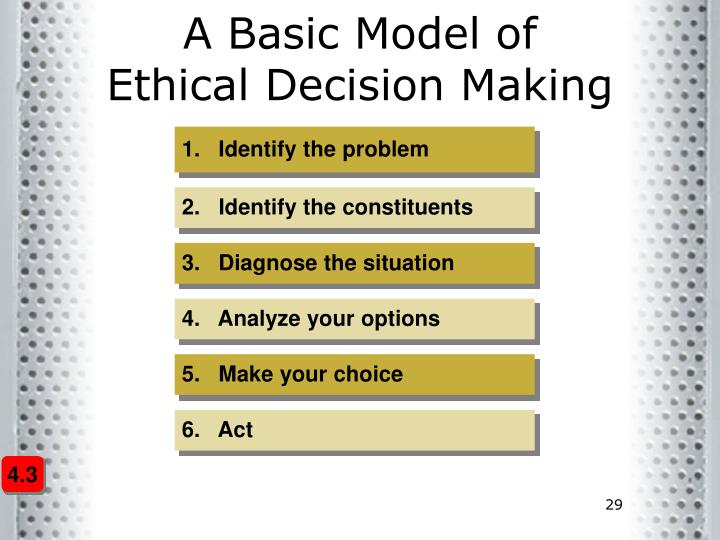 A Basic Model of Ethical Decision Making

1. Identify the problem

2. Identify the constituents

3. Diagnose the situation

4. Analyze your options

5. Make your choice

6. Act

4.3

29